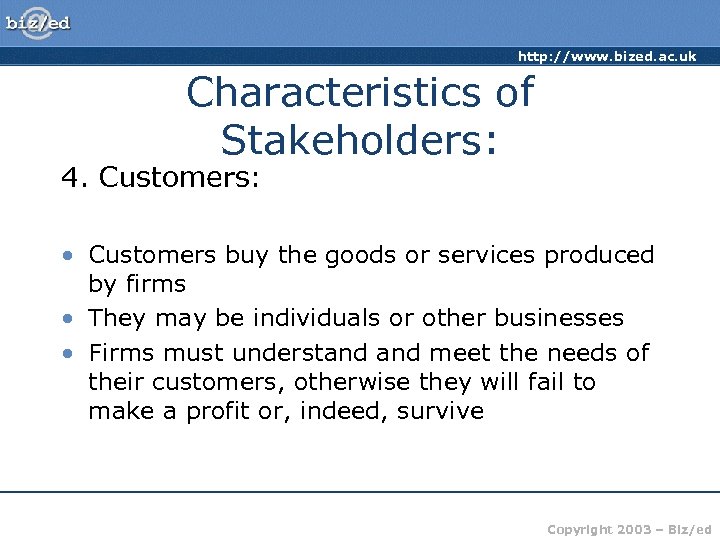 biz/ed

http://www.bized.ac.uk

Characteristics of Stakeholders:

4. Customers:

• Customers buy the goods or services produced by firms
• They may be individuals or other businesses
• Firms must understand and meet the needs of their customers, otherwise they will fail to make a profit or, indeed, survive

Copyright 2003 – Biz/ed